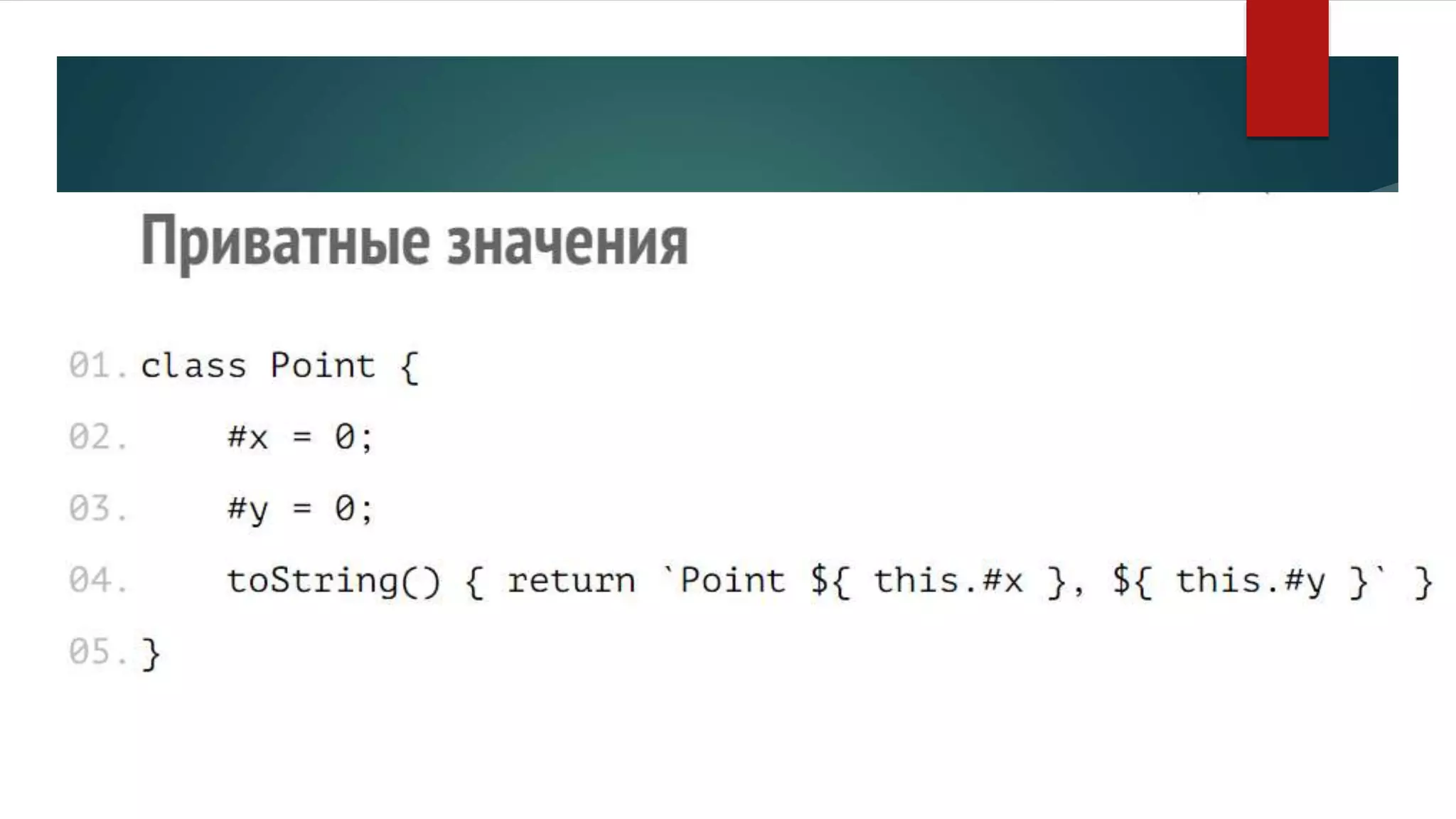 Приватные значения

01. class Point {
02.     #x = 0;
03.     #y = 0;
04.     toString() { return `Point ${ this.#x }, ${ this.#y }` }
05. }